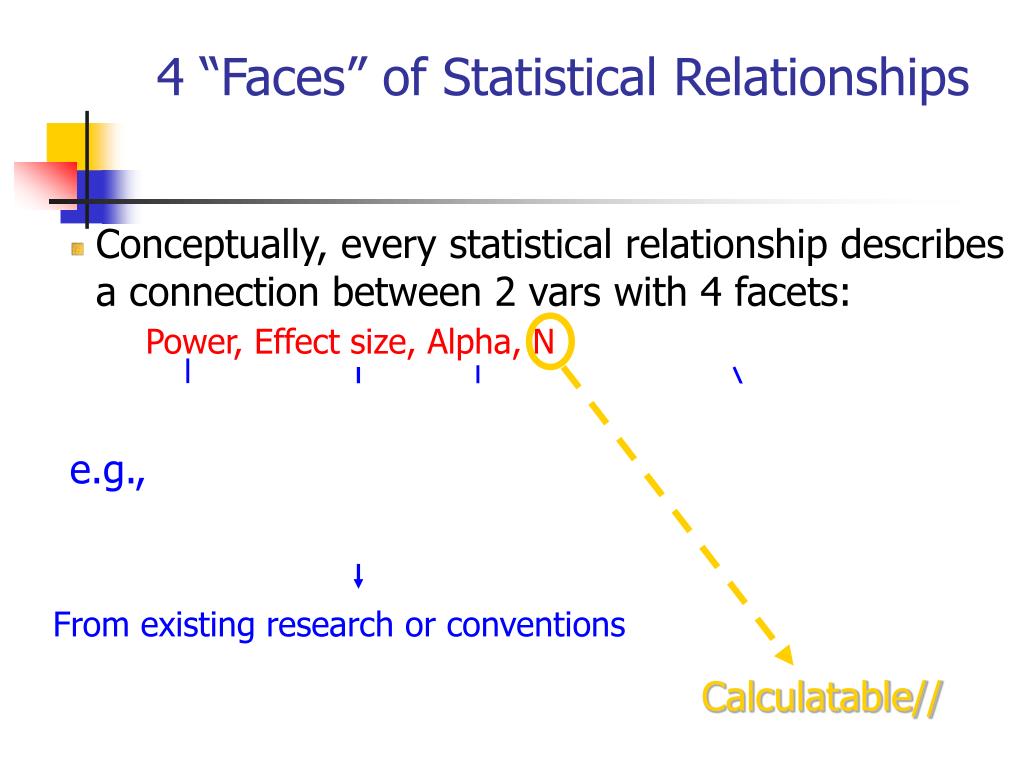 4 “Faces” of Statistical Relationships

Conceptually, every statistical relationship describes a connection between 2 vars with 4 facets:

Power, Effect size, Alpha, N

e.g.,

From existing research or conventions

Calculatable//